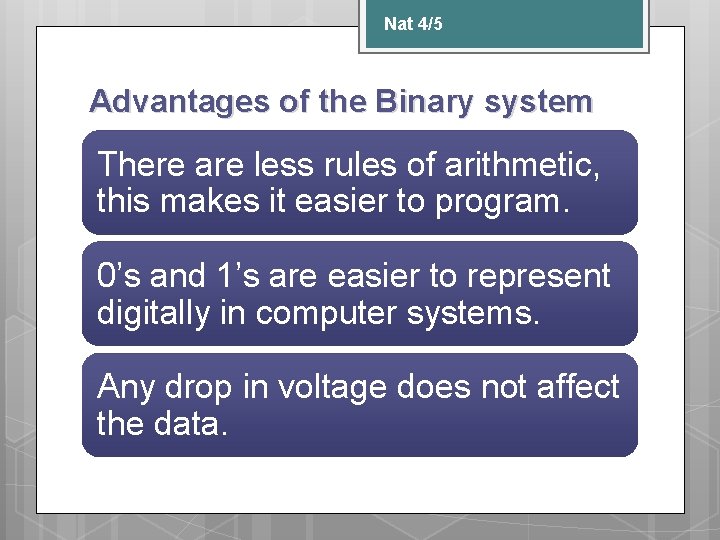 Nat 4/5

Advantages of the Binary system

There are less rules of arithmetic, this makes it easier to program.

0’s and 1’s are easier to represent digitally in computer systems.

Any drop in voltage does not affect the data.